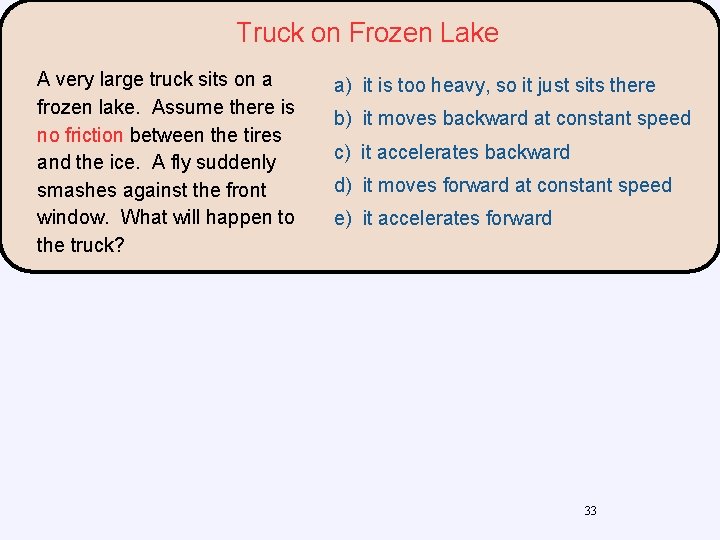 Truck on Frozen Lake

A very large truck sits on a frozen lake. Assume there is no friction between the tires and the ice. A fly suddenly smashes against the front window. What will happen to the truck?

a) it is too heavy, so it just sits there
b) it moves backward at constant speed
c) it accelerates backward
d) it moves forward at constant speed
e) it accelerates forward

33